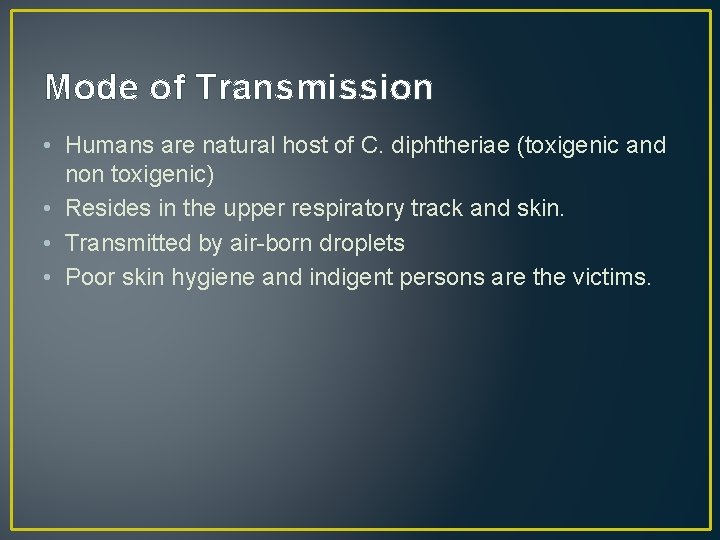 Mode of Transmission

• Humans are natural host of C. diphtheriae (toxigenic and non toxigenic)
• Resides in the upper respiratory track and skin.
• Transmitted by air-born droplets
• Poor skin hygiene and indigent persons are the victims.